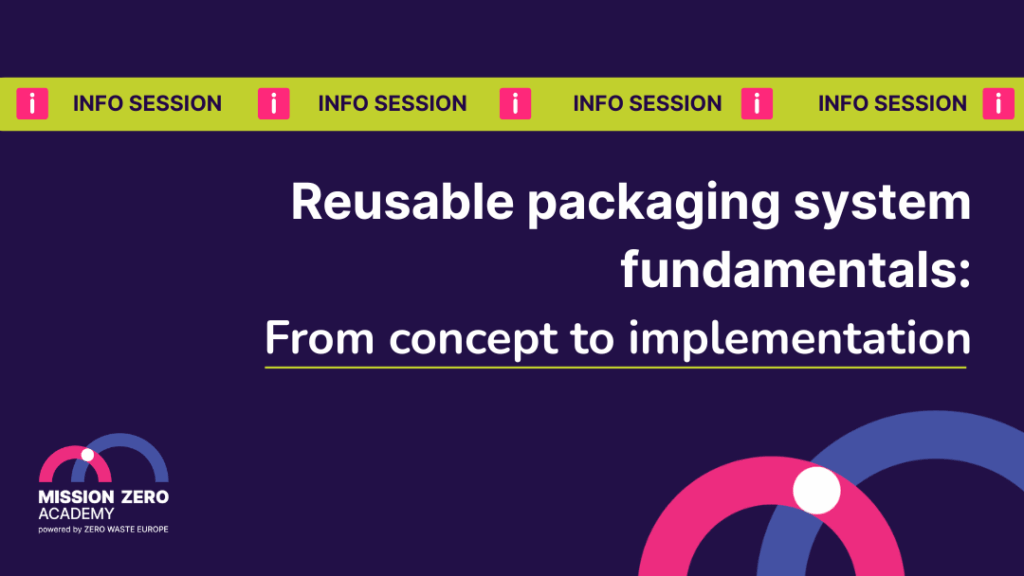 i INFO SESSION i INFO SESSION i INFO SESSION i INFO SESSION i

Reusable packaging system fundamentals:

From concept to implementation

MISSION ZERO
ACADEMY
powered by ZERO WASTE EUROPE